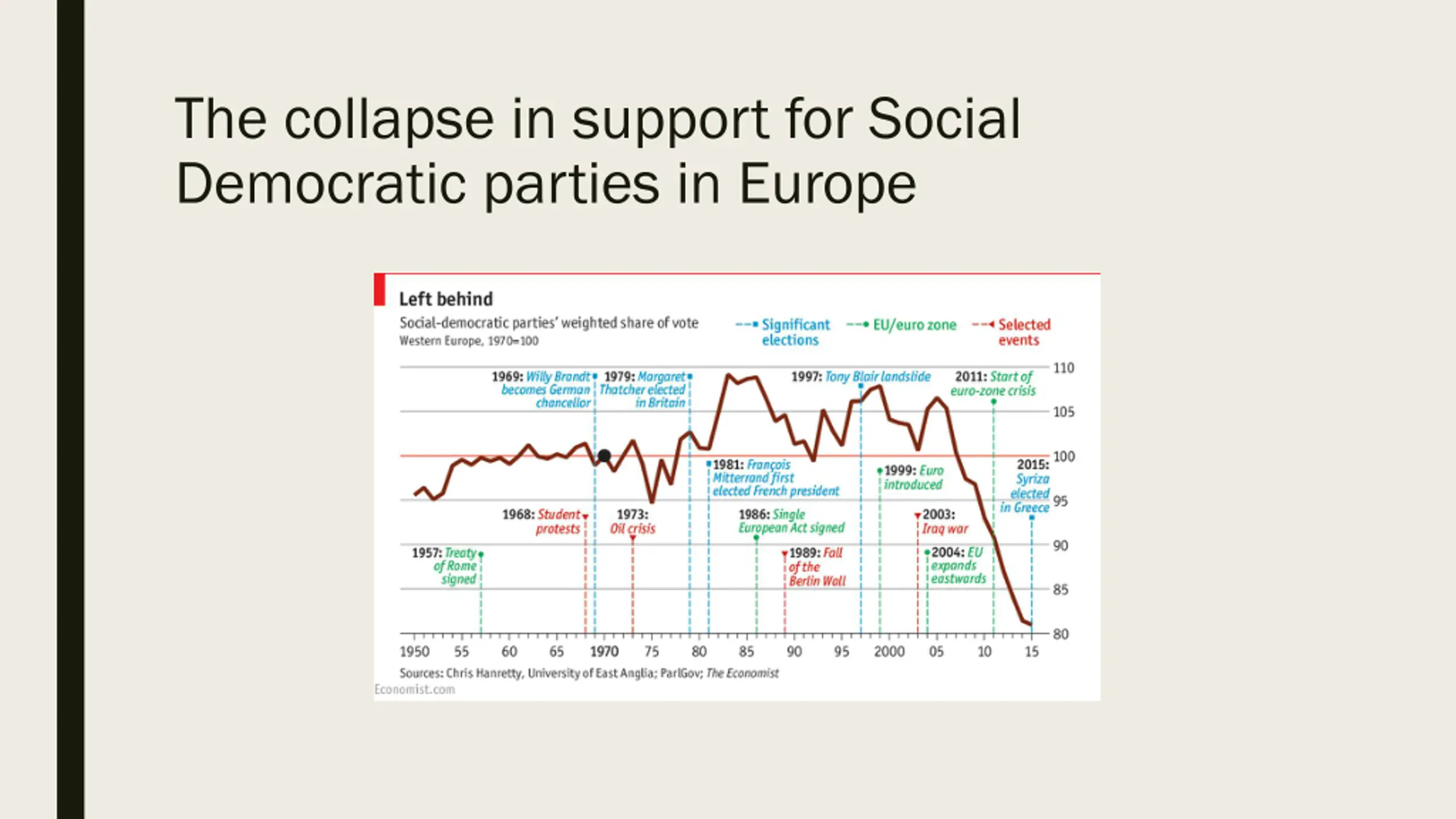 The collapse in support for Social Democratic parties in Europe

Left behind

Social-democratic parties' weighted share of vote
Western Europe, 1970=100

Significant elections
EU/euro zone
Selected events

1969: Willy Brandt becomes German chancellor
1979: Margaret Thatcher elected in Britain
1997: Tony Blair landslide
2011: Start of euro-zone crisis
1981: François Mitterrand first elected French president
1999: Euro introduced
2015: Syriza elected in Greece
1968: Student protests
1973: Oil crisis
1986: Single European Act signed
2003: Iraq war
1957: Treaty of Rome signed
1989: Fall of the Berlin Wall
2004: EU expands eastwards

110
105
100
95
90
85
80

1950 55 60 65 1970 75 80 85 90 95 2000 05 10 15

Sources: Chris Hanretty, University of East Anglia; ParlGov; The Economist
Economist.com